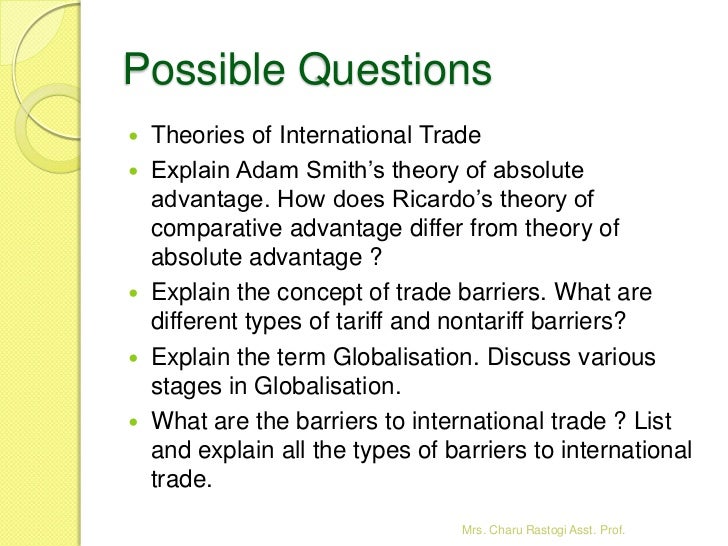 Possible Questions

- Theories of International Trade
- Explain Adam Smith’s theory of absolute advantage. How does Ricardo’s theory of comparative advantage differ from theory of absolute advantage ?
- Explain the concept of trade barriers. What are different types of tariff and nontariff barriers?
- Explain the term Globalisation. Discuss various stages in Globalisation.
- What are the barriers to international trade ? List and explain all the types of barriers to international trade.

Mrs. Charu Rastogi Asst. Prof.